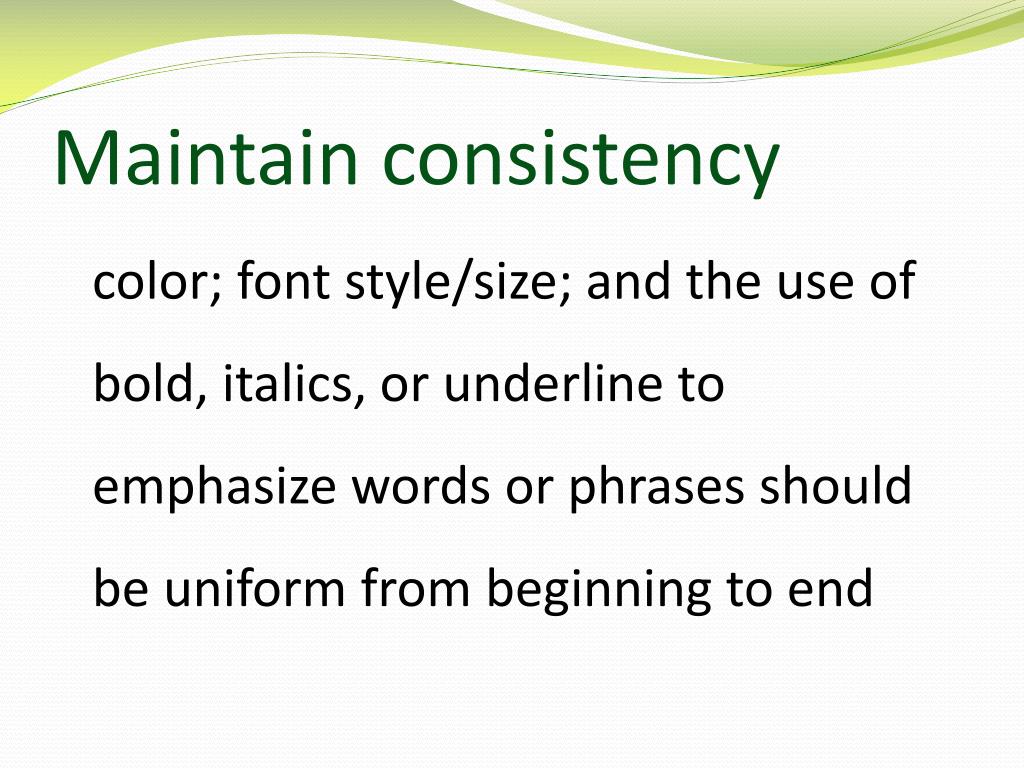 Maintain consistency

color; font style/size; and the use of bold, italics, or underline to emphasize words or phrases should be uniform from beginning to end